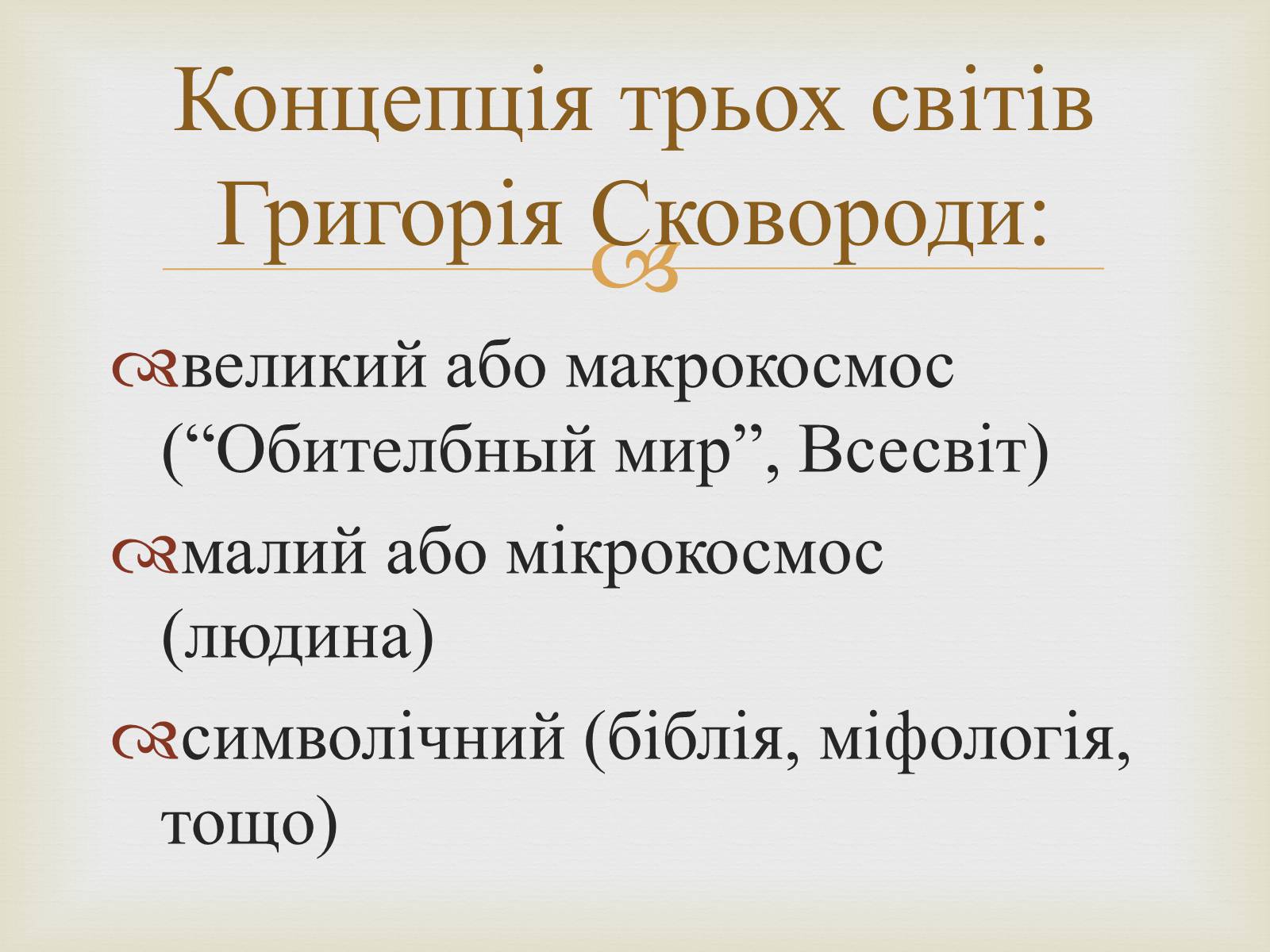 Концепція трьох світів Григорія Сковороди:

великий або макрокосмос (“Обителбный мир”, Всесвіт)

малий або мікрокосмос (людина)

символічний (біблія, міфологія, тощо)